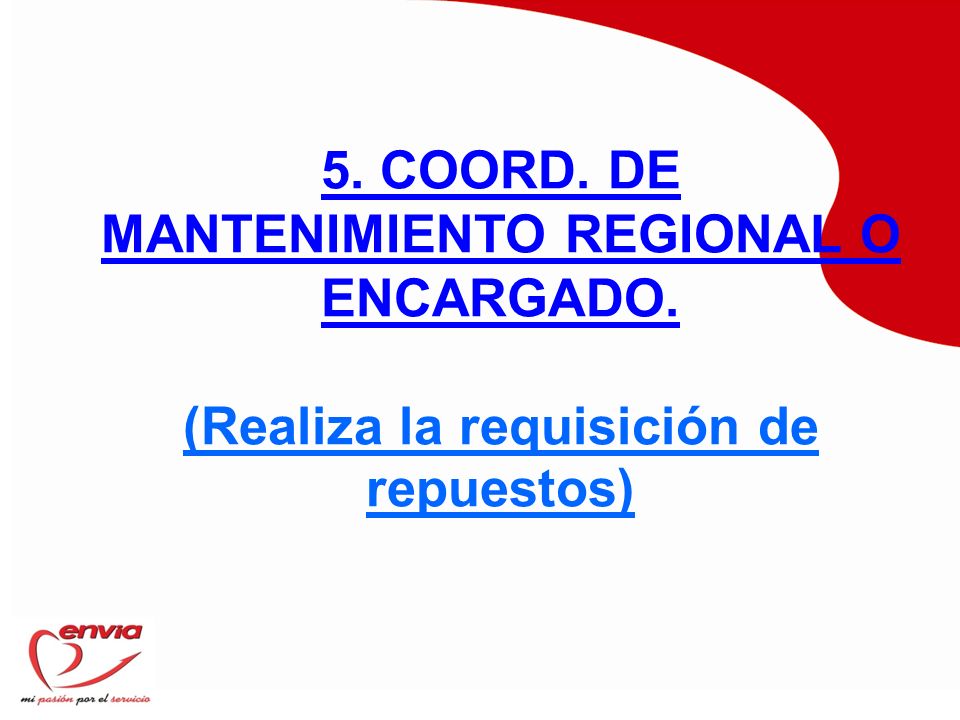 5. COORD. DE MANTENIMIENTO REGIONAL O ENCARGADO.

(Realiza la requisición de repuestos)

envia
mi pasión por el servicio